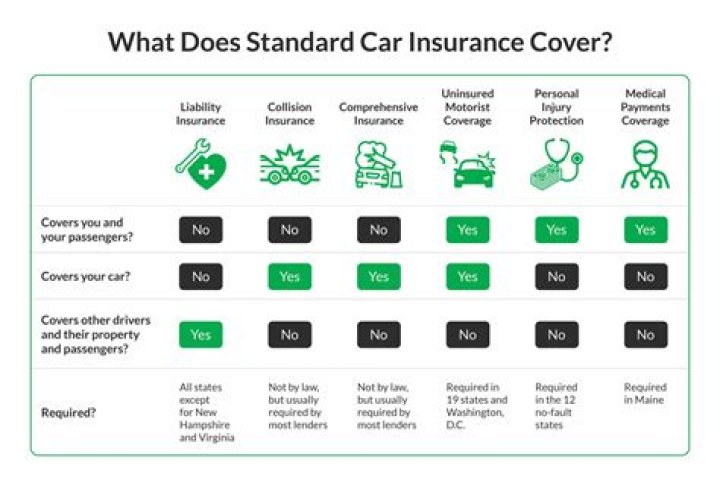 What Does Standard Car Insurance Cover?

| | Liability Insurance | Collision Insurance | Comprehensive Insurance | Uninsured Motorist Coverage | Personal Injury Protection | Medical Payments Coverage |
|---|---|---|---|---|---|---|
| Covers you and your passengers? | No | No | No | Yes | Yes | Yes |
| Covers your car? | No | Yes | Yes | Yes | No | No |
| Covers other drivers and their property and passengers? | Yes | No | No | No | No | No |
| Required? | All states except for New Hampshire and Virginia | Not by law, but usually required by most lenders | Not by law, but usually required by most lenders | Required in 19 states and Washington, D.C. | Required in the 12 no-fault states | Required in Maine |